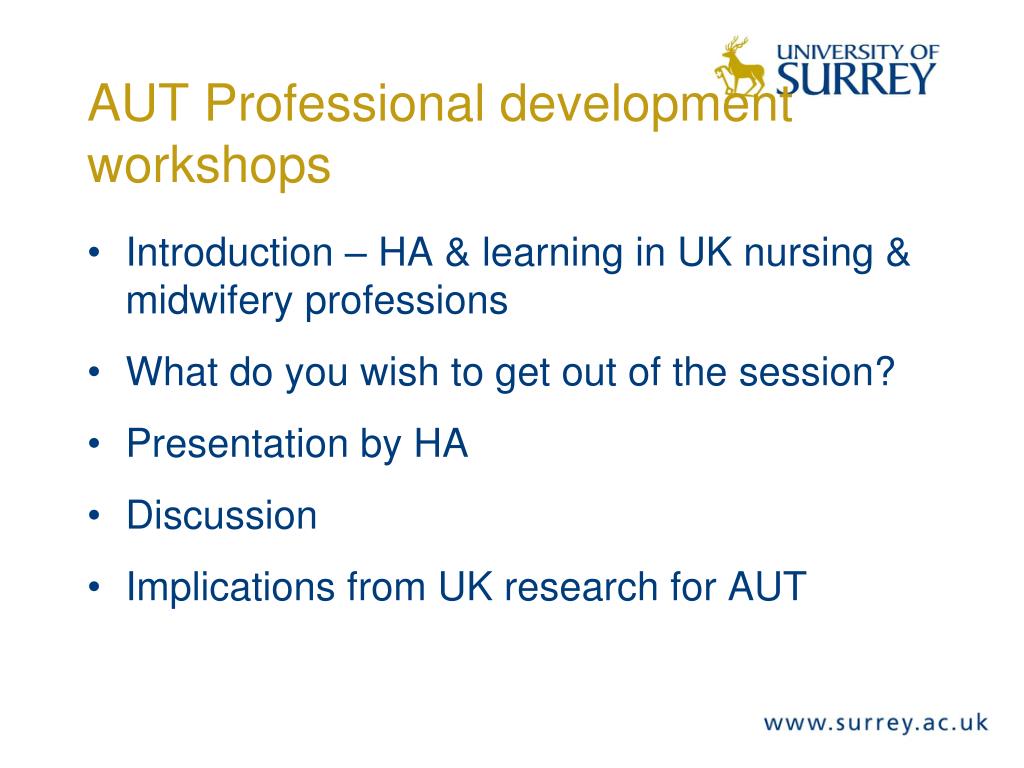 UNIVERSITY OF SURREY

AUT Professional development workshops

• Introduction – HA & learning in UK nursing & midwifery professions
• What do you wish to get out of the session?
• Presentation by HA
• Discussion
• Implications from UK research for AUT

www.surrey.ac.uk